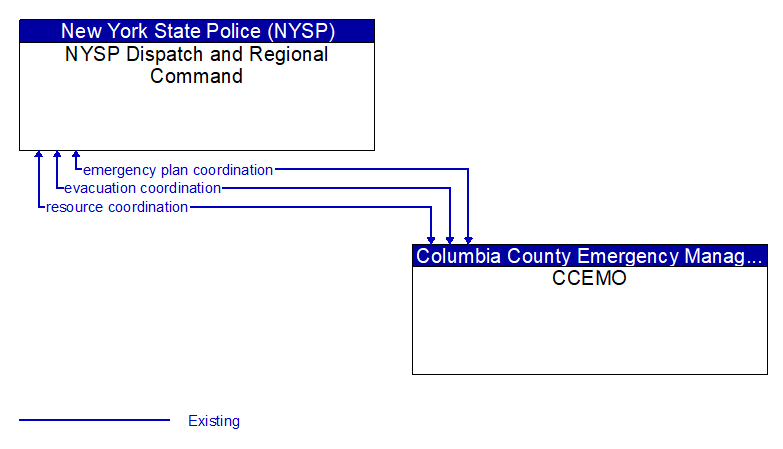 New York State Police (NYSP)
NYSP Dispatch and Regional Command

emergency plan coordination
evacuation coordination
resource coordination

Columbia County Emergency Manag...
CCEMO

Existing